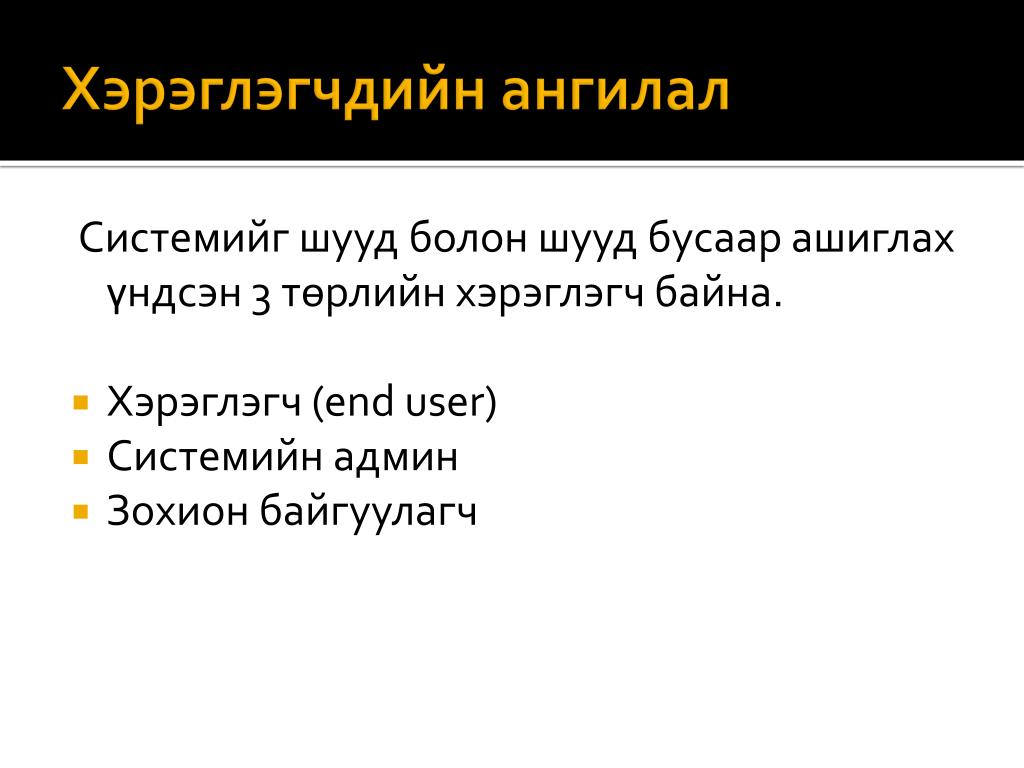 Хэрэглэгчдийн ангилал

Системийг шууд болон шууд бусаар ашиглах үндсэн 3 төрлийн хэрэглэгч байна.

- Хэрэглэгч (end user)
- Системийн админ
- Зохион байгуулагч